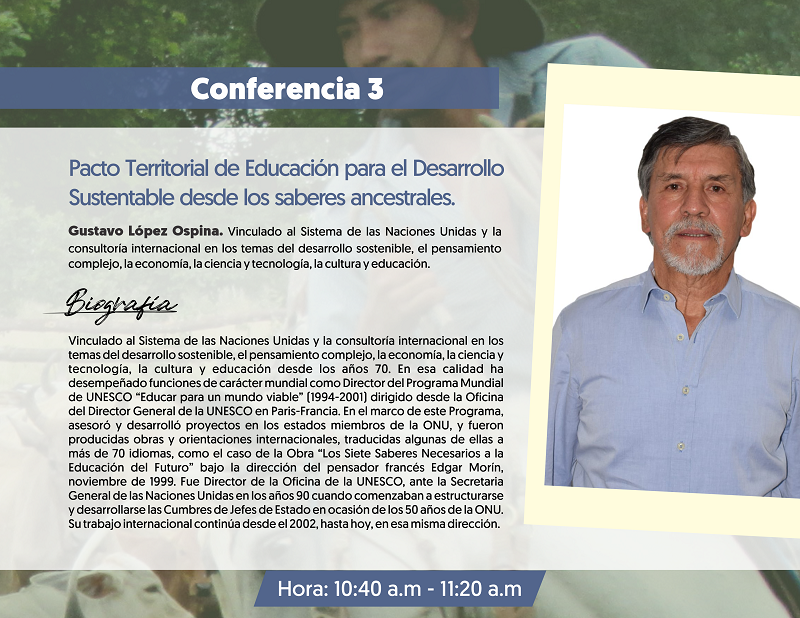 Conferencia 3

Pacto Territorial de Educación para el Desarrollo Sustentable desde los saberes ancestrales.

Gustavo López Ospina. Vinculado al Sistema de las Naciones Unidas y la consultoría internacional en los temas del desarrollo sostenible, el pensamiento complejo, la economía, la ciencia y tecnología, la cultura y educación.

Biografía

Vinculado al Sistema de las Naciones Unidas y la consultoría internacional en los temas del desarrollo sostenible, el pensamiento complejo, la economía, la ciencia y tecnología, la cultura y educación desde los años 70. En esa calidad ha desempeñado funciones de carácter mundial como Director del Programa Mundial de UNESCO "Educar para un mundo viable" (1994-2001) dirigido desde la Oficina del Director General de la UNESCO en Paris-Francia. En el marco de este Programa, asesoró y desarrolló proyectos en los estados miembros de la ONU, y fueron producidas obras y orientaciones internacionales, traducidas algunas de ellas a más de 70 idiomas, como el caso de la Obra "Los Siete Saberes Necesarios a la Educación del Futuro" bajo la dirección del pensador francés Edgar Morín, noviembre de 1999. Fue Director de la Oficina de la UNESCO, ante la Secretaria General de las Naciones Unidas en los años 90 cuando comenzaban a estructurarse y desarrollarse las Cumbres de Jefes de Estado en ocasión de los 50 años de la ONU. Su trabajo internacional continúa desde el 2002, hasta hoy, en esa misma dirección.

Hora: 10:40 a.m - 11:20 a.m